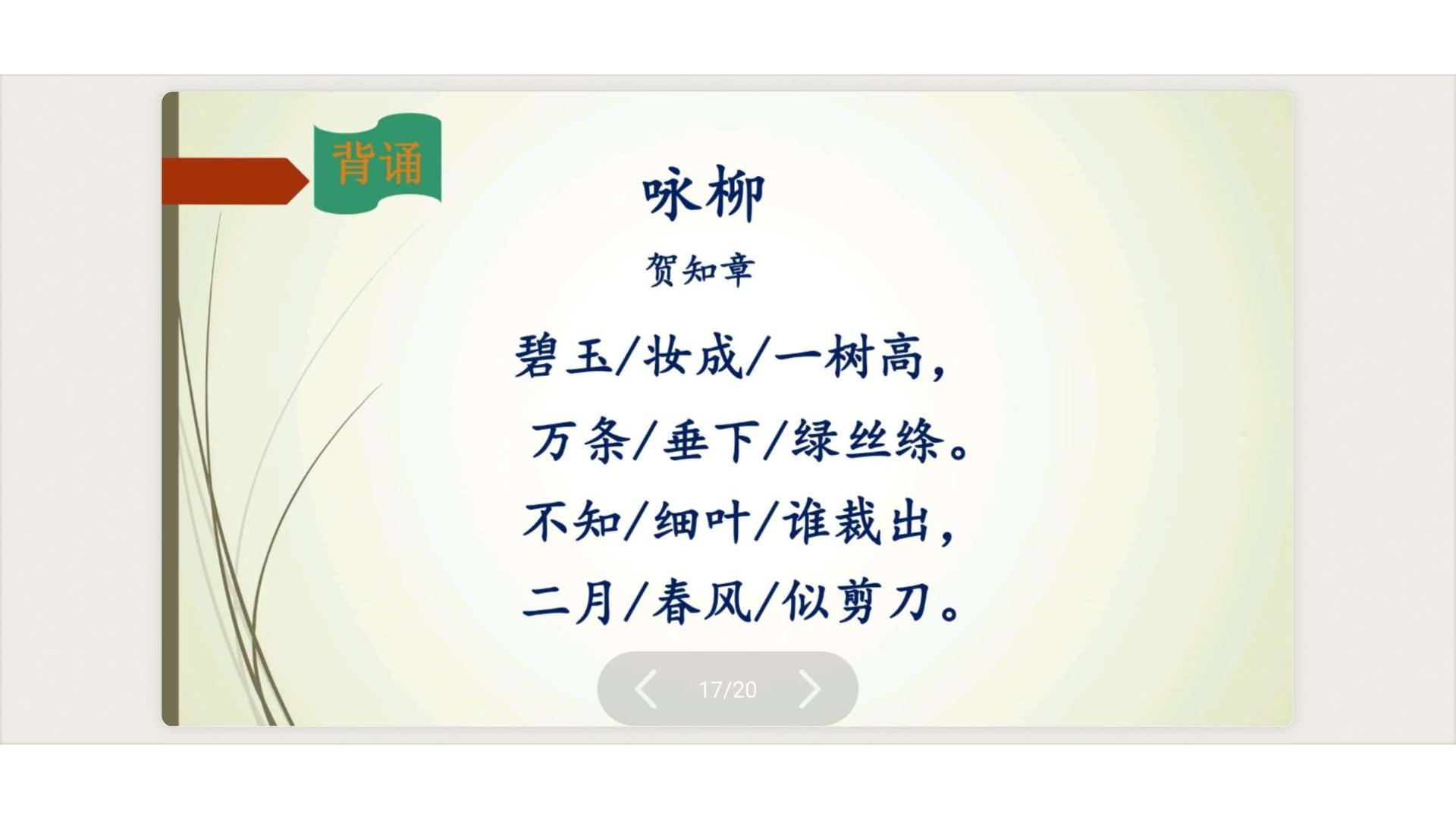 背诵

咏柳

贺知章

碧玉/妆成/一树高，
万条/垂下/绿丝绦。
不知/细叶/谁裁出，
二月/春风/似剪刀。

17/20